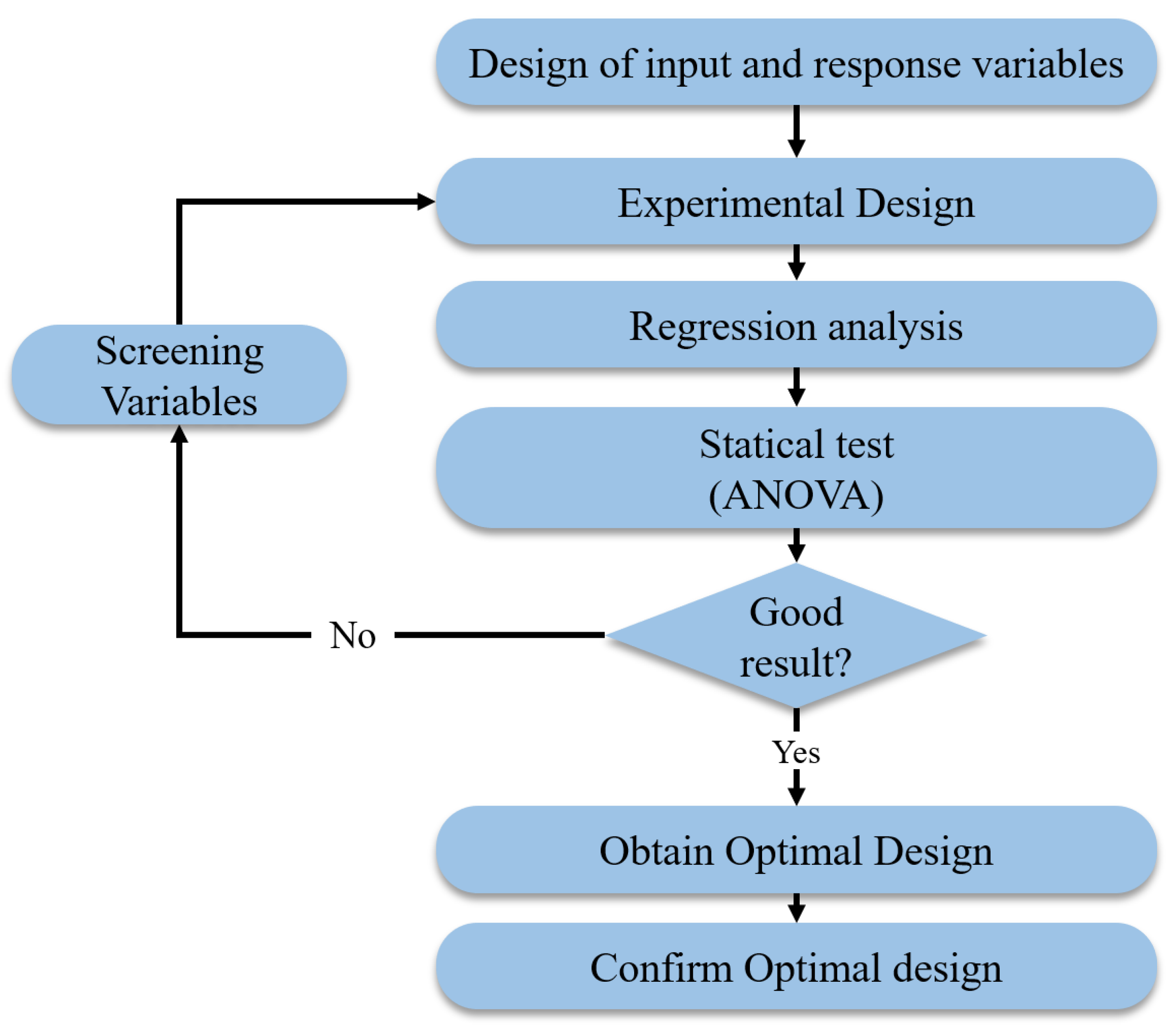 Design of input and response variables

Experimental Design

Regression analysis

Statical test
(ANOVA)

Good result?

No

Screening Variables

Yes

Obtain Optimal Design

Confirm Optimal design